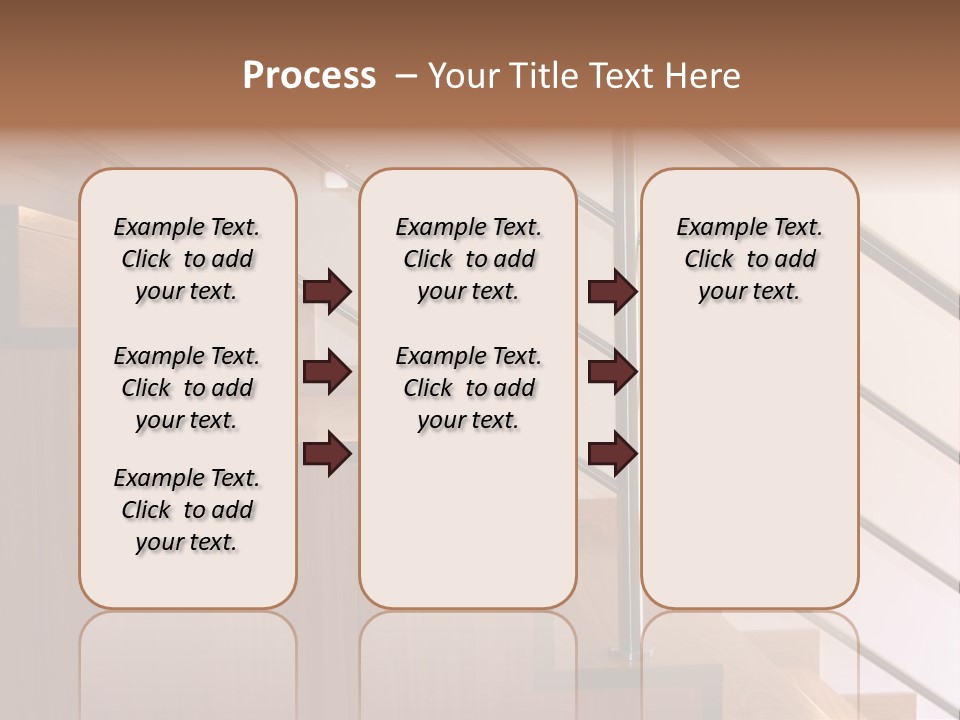 Process – Your Title Text Here

Example Text. Click to add your text.

Example Text. Click to add your text.

Example Text. Click to add your text.

Example Text. Click to add your text.

Example Text. Click to add your text.

Example Text. Click to add your text.